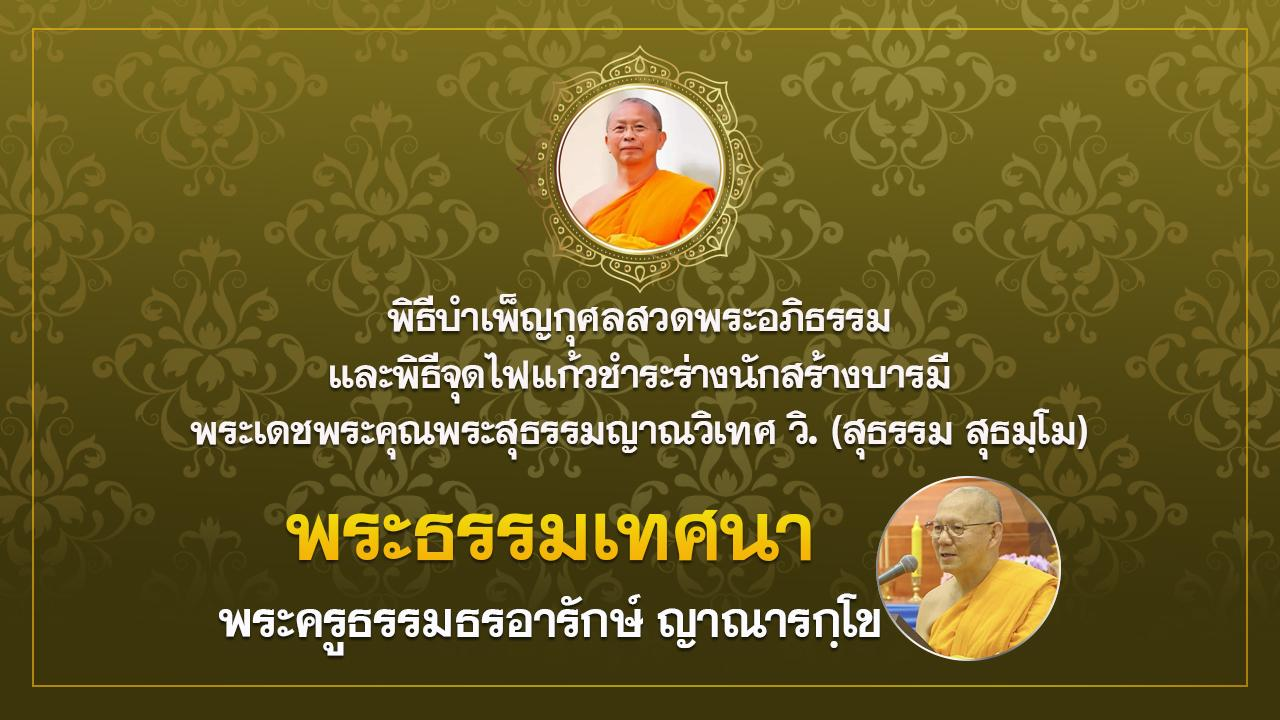 พิธีบำเพ็ญกุศลสวดพระอภิธรรม
และพิธีจุดไฟแก้วชำระร่างนักสร้างบารมี
พระเดชพระคุณพระสุธรรมญาณวิเทศ วิ. (สุธรรม สุธมฺโม)

พระธรรมเทศนา
พระครูธรรมธรอารักษ์ ญาณารกฺโข